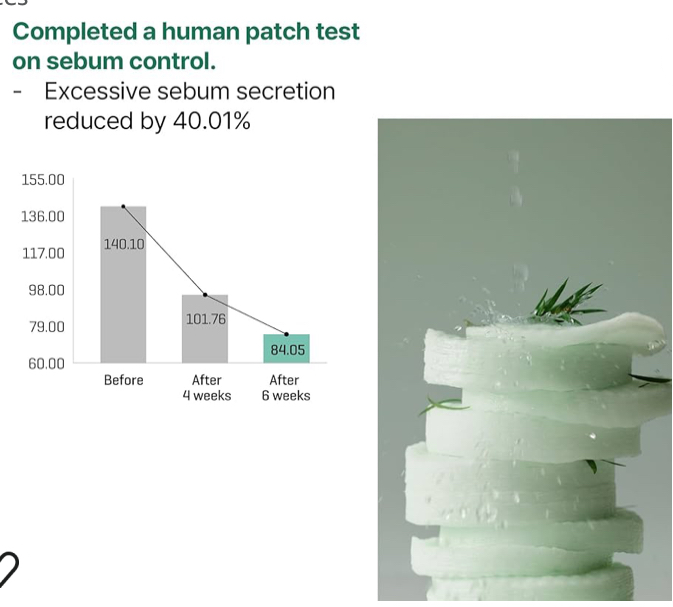 Completed a human patch test on sebum control.
- Excessive sebum secretion reduced by 40.01%

155.00
136.00
117.00
98.00
79.00
60.00

140.10
101.76
84.05

Before
After 4 weeks
After 6 weeks